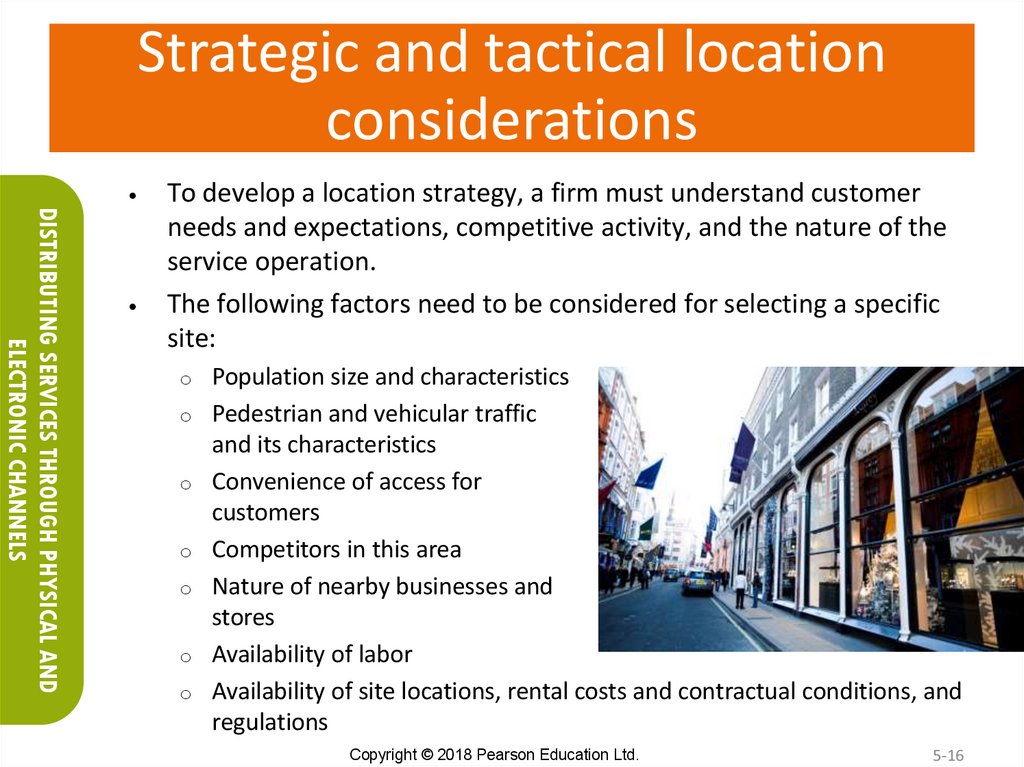 Strategic and tactical location considerations

DISTRIBUTING SERVICES THROUGH PHYSICAL AND ELECTRONIC CHANNELS

• To develop a location strategy, a firm must understand customer needs and expectations, competitive activity, and the nature of the service operation.
• The following factors need to be considered for selecting a specific site:
o Population size and characteristics
o Pedestrian and vehicular traffic and its characteristics
o Convenience of access for customers
o Competitors in this area
o Nature of nearby businesses and stores
o Availability of labor
o Availability of site locations, rental costs and contractual conditions, and regulations

Copyright © 2018 Pearson Education Ltd.

5-16